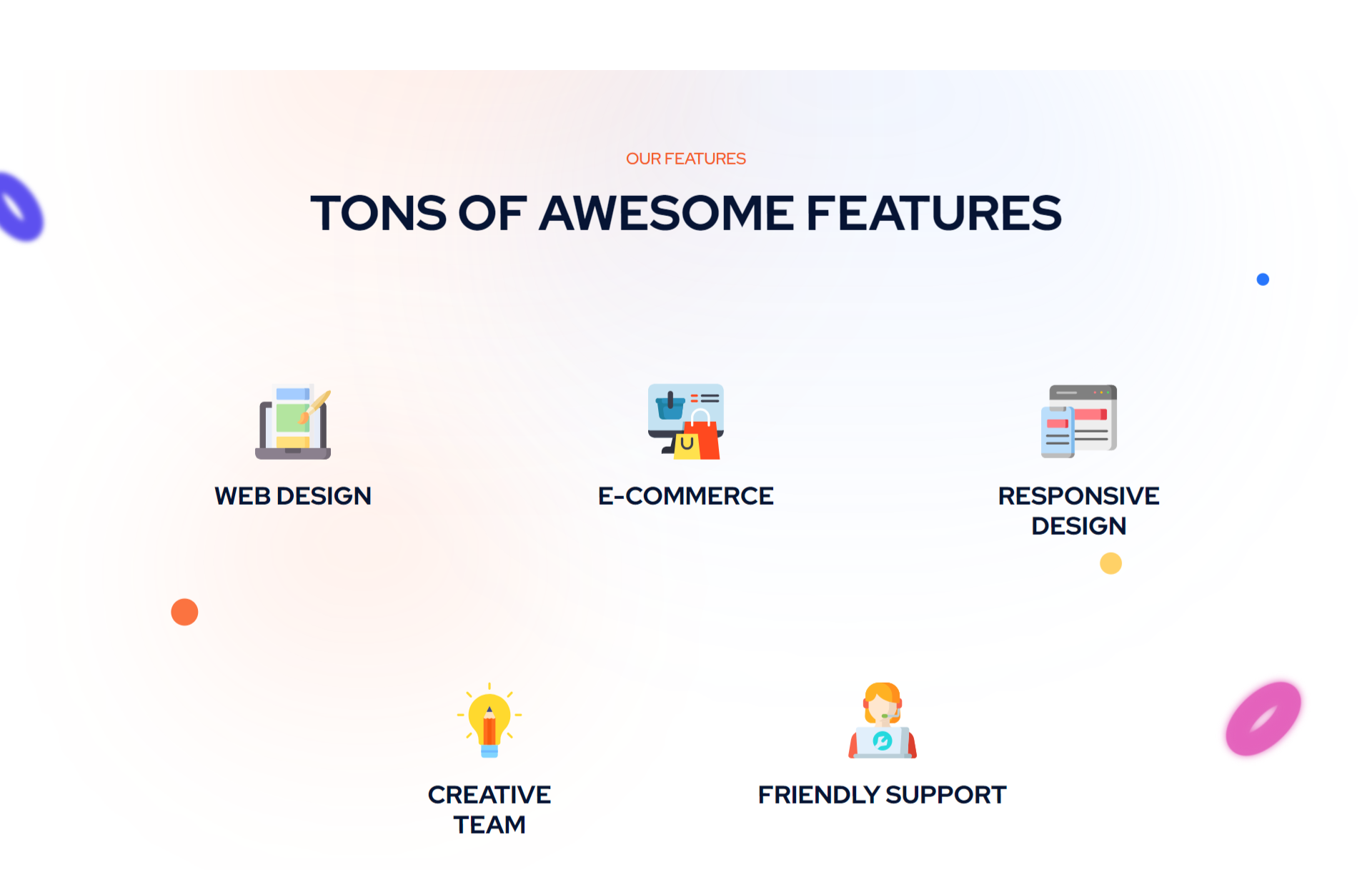 OUR FEATURES

TONS OF AWESOME FEATURES

WEB DESIGN

E-COMMERCE

RESPONSIVE DESIGN

CREATIVE TEAM

FRIENDLY SUPPORT